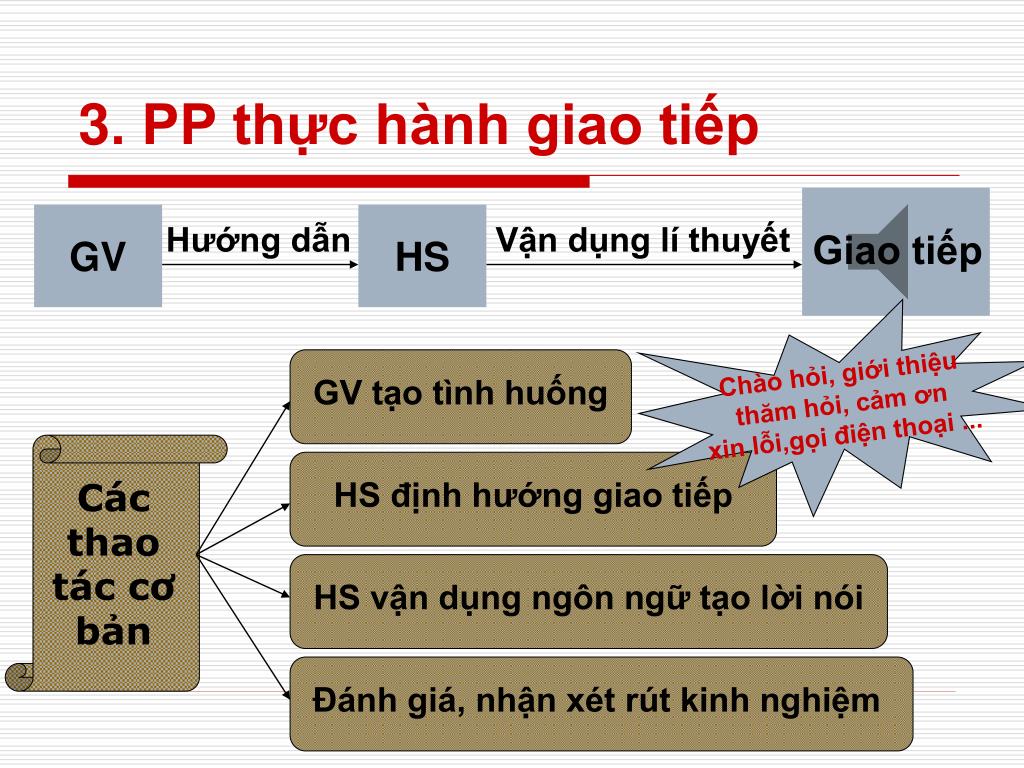 3. PP thực hành giao tiếp

GV

Hướng dẫn

HS

Vận dụng lí thuyết

Giao tiếp

Chào hỏi, giới thiệu
thăm hỏi, cảm ơn
xin lỗi,gọi điện thoại ...

Các thao tác cơ bản

GV tạo tình huống

HS định hướng giao tiếp

HS vận dụng ngôn ngữ tạo lời nói

Đánh giá, nhận xét rút kinh nghiệm